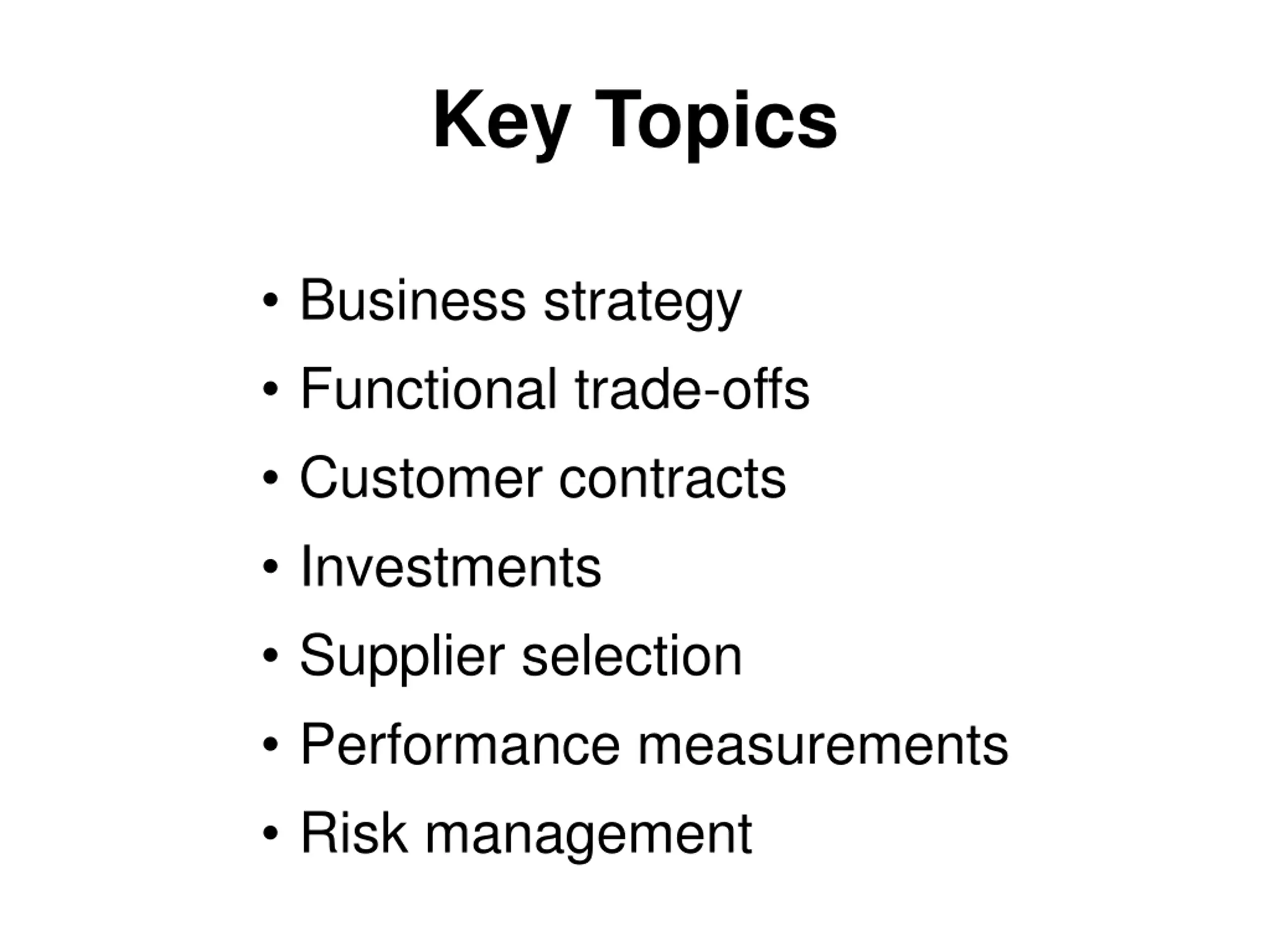 Key Topics

• Business strategy
• Functional trade-offs
• Customer contracts
• Investments
• Supplier selection
• Performance measurements
• Risk management